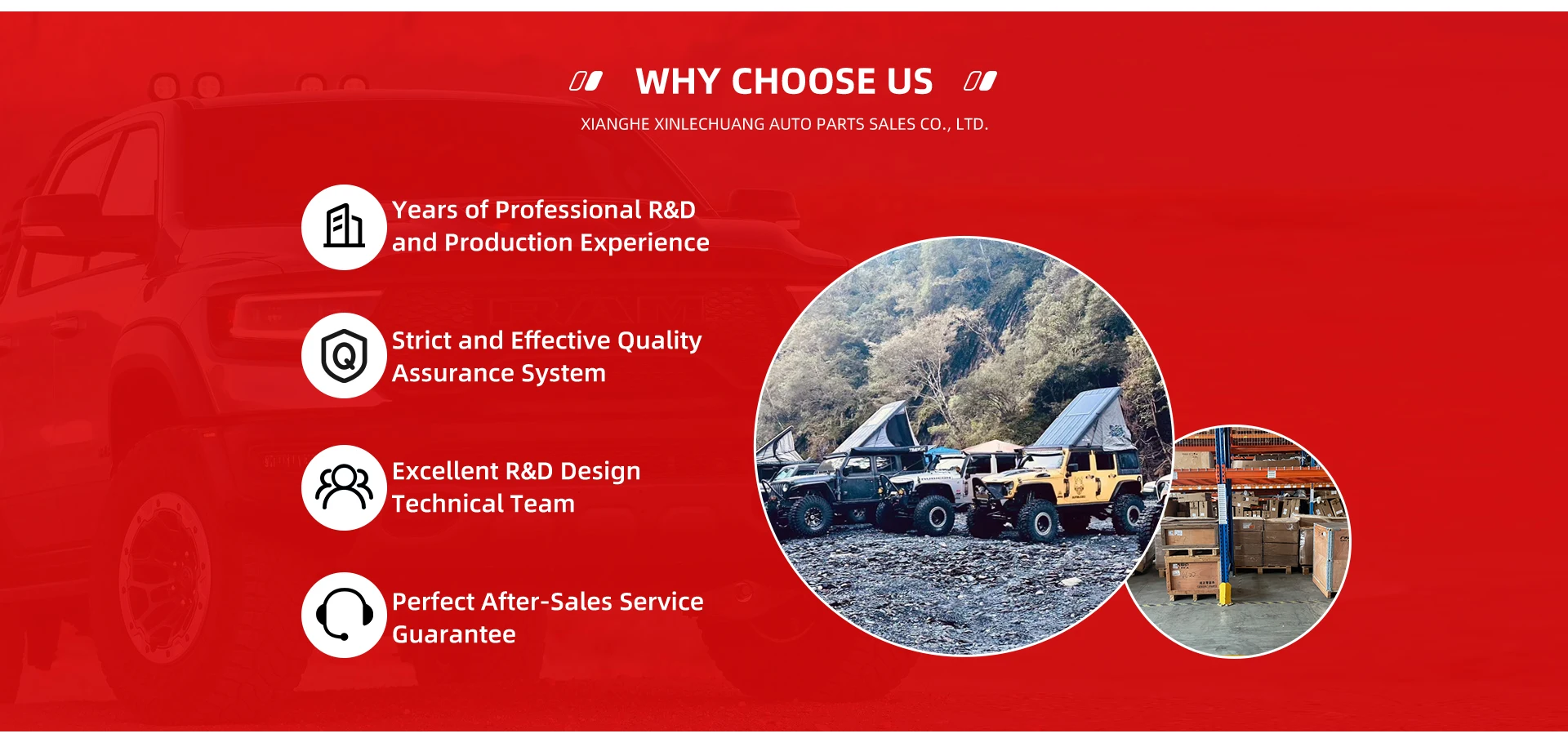 WHY CHOOSE US

XIANGHE XINLECHUANG AUTO PARTS SALES CO., LTD.

Years of Professional R&D and Production Experience

Strict and Effective Quality Assurance System

Excellent R&D Design Technical Team

Perfect After-Sales Service Guarantee